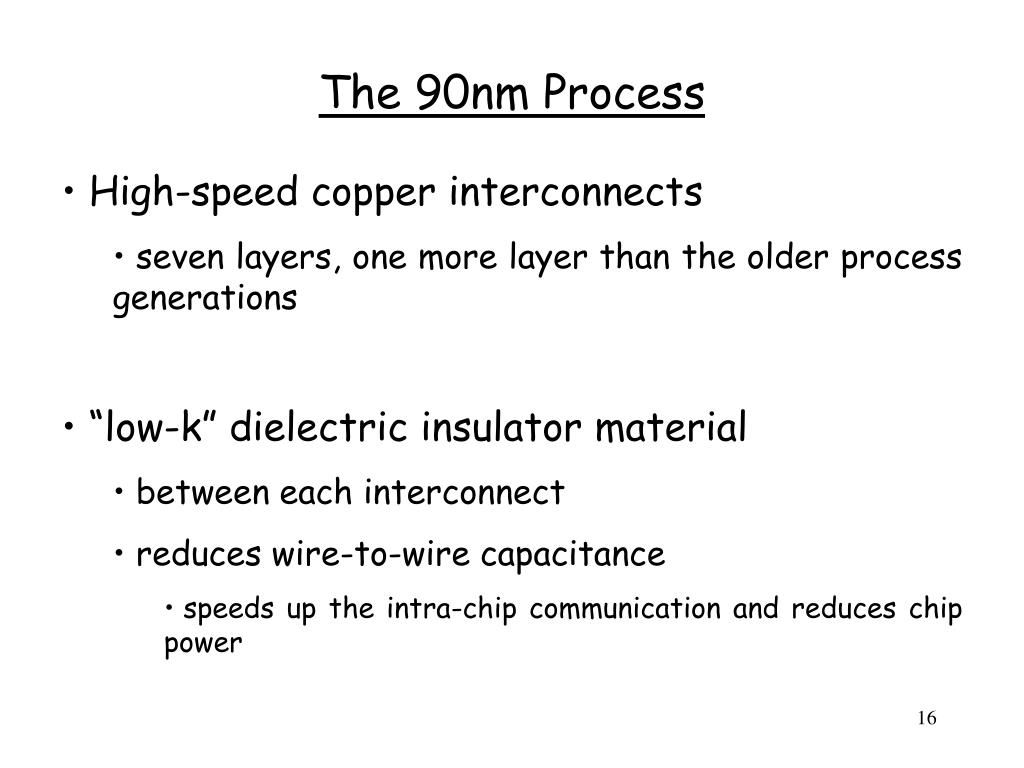 The 90nm Process

• High-speed copper interconnects

• seven layers, one more layer than the older process generations

• “low-k” dielectric insulator material

• between each interconnect

• reduces wire-to-wire capacitance

• speeds up the intra-chip communication and reduces chip power

16